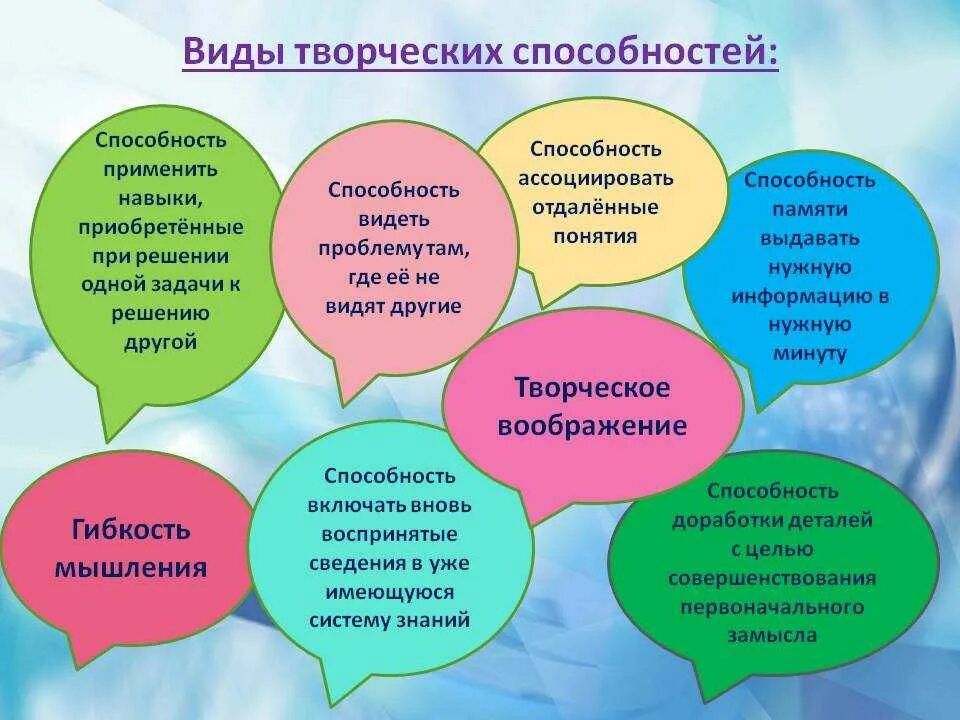 Виды творческих способностей:

Способность применить навыки, приобретённые при решении одной задачи к решению другой

Способность видеть проблему там, где её не видят другие

Способность ассоциировать отдалённые понятия

Способность памяти выдавать нужную информацию в нужную минуту

Творческое воображение

Гибкость мышления

Способность включать вновь воспринятые сведения в уже имеющуюся систему знаний

Способность доработки деталей с целью совершенствования первоначального замысла